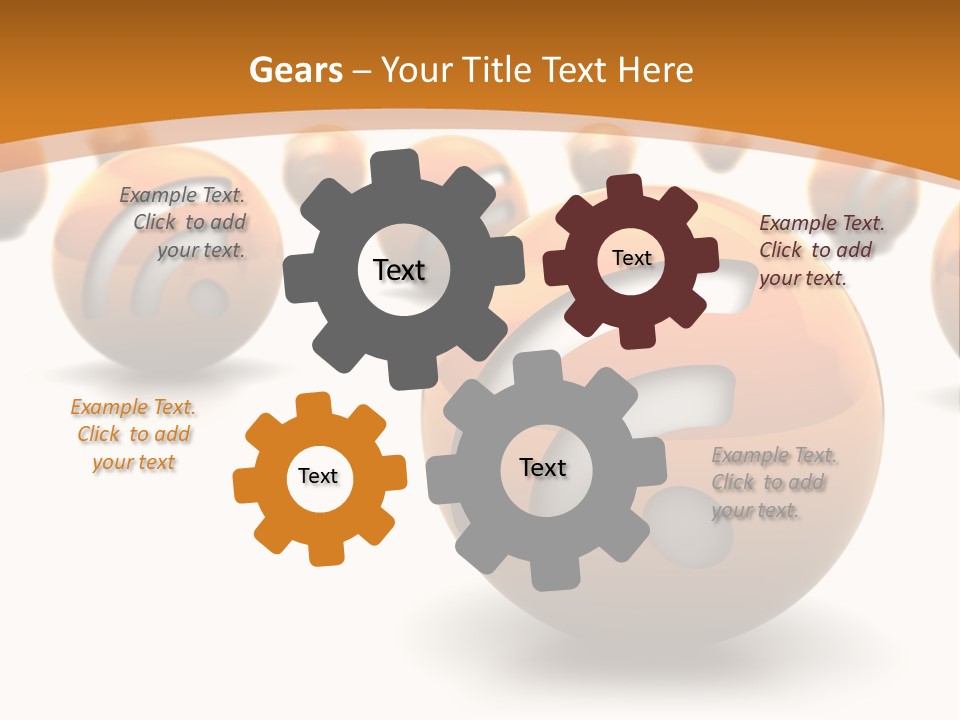 Gears – Your Title Text Here

Example Text. Click to add your text.

Text

Text

Example Text. Click to add your text.

Example Text. Click to add your text

Text

Text

Example Text. Click to add your text.